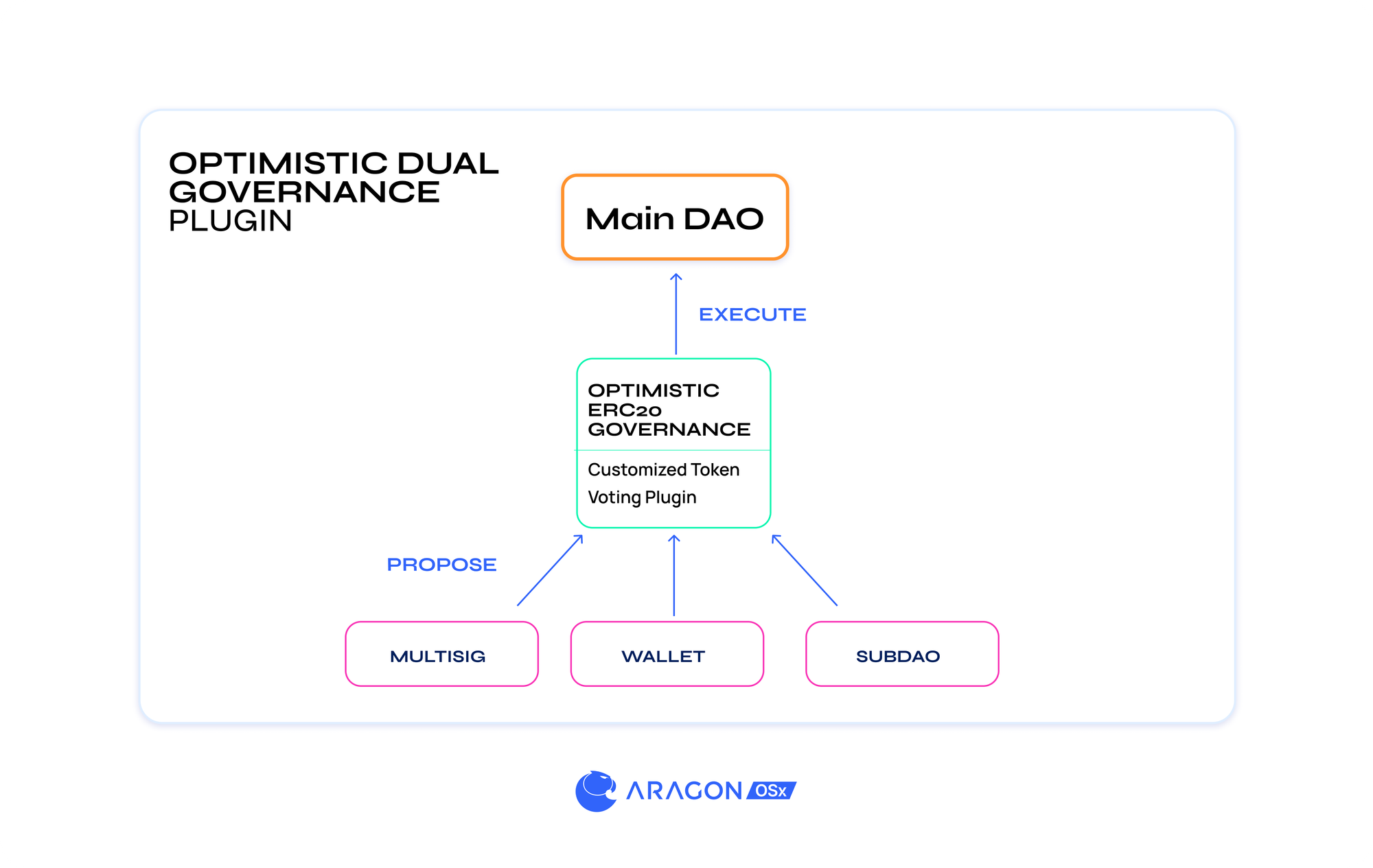 OPTIMISTIC DUAL GOVERNANCE PLUGIN

Main DAO

EXECUTE

OPTIMISTIC ERC20 GOVERNANCE

Customized Token Voting Plugin

PROPOSE

MULTISIG

WALLET

SUBDAO

ARAGON OSx